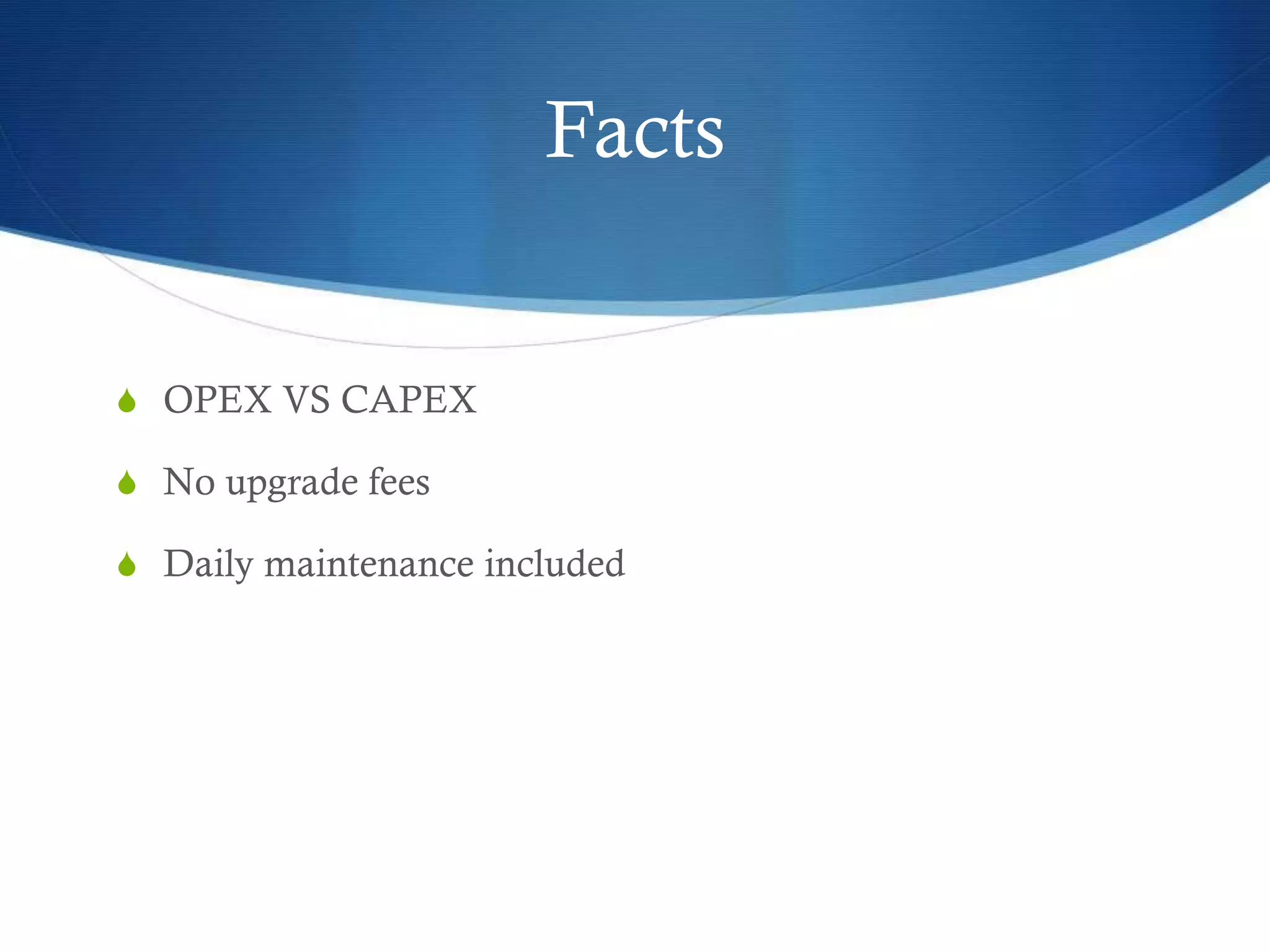 Facts

OPEX VS CAPEX

No upgrade fees

Daily maintenance included